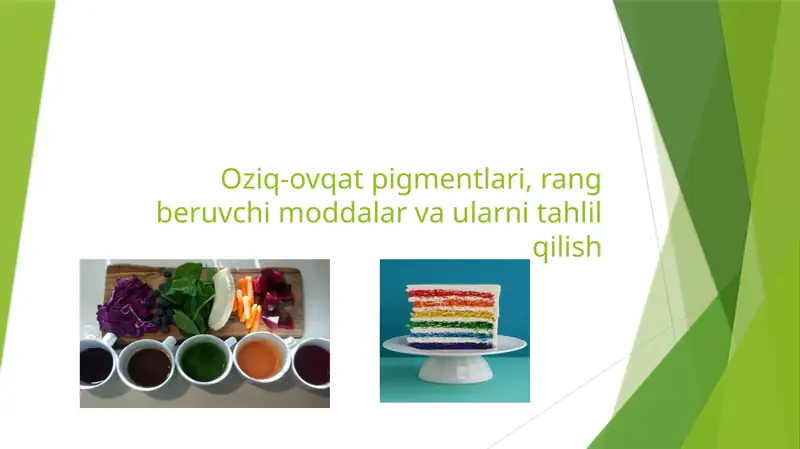 Oziq-ovqat pigmentlari, rang beruvchi moddalar va ularni tahlil qilish